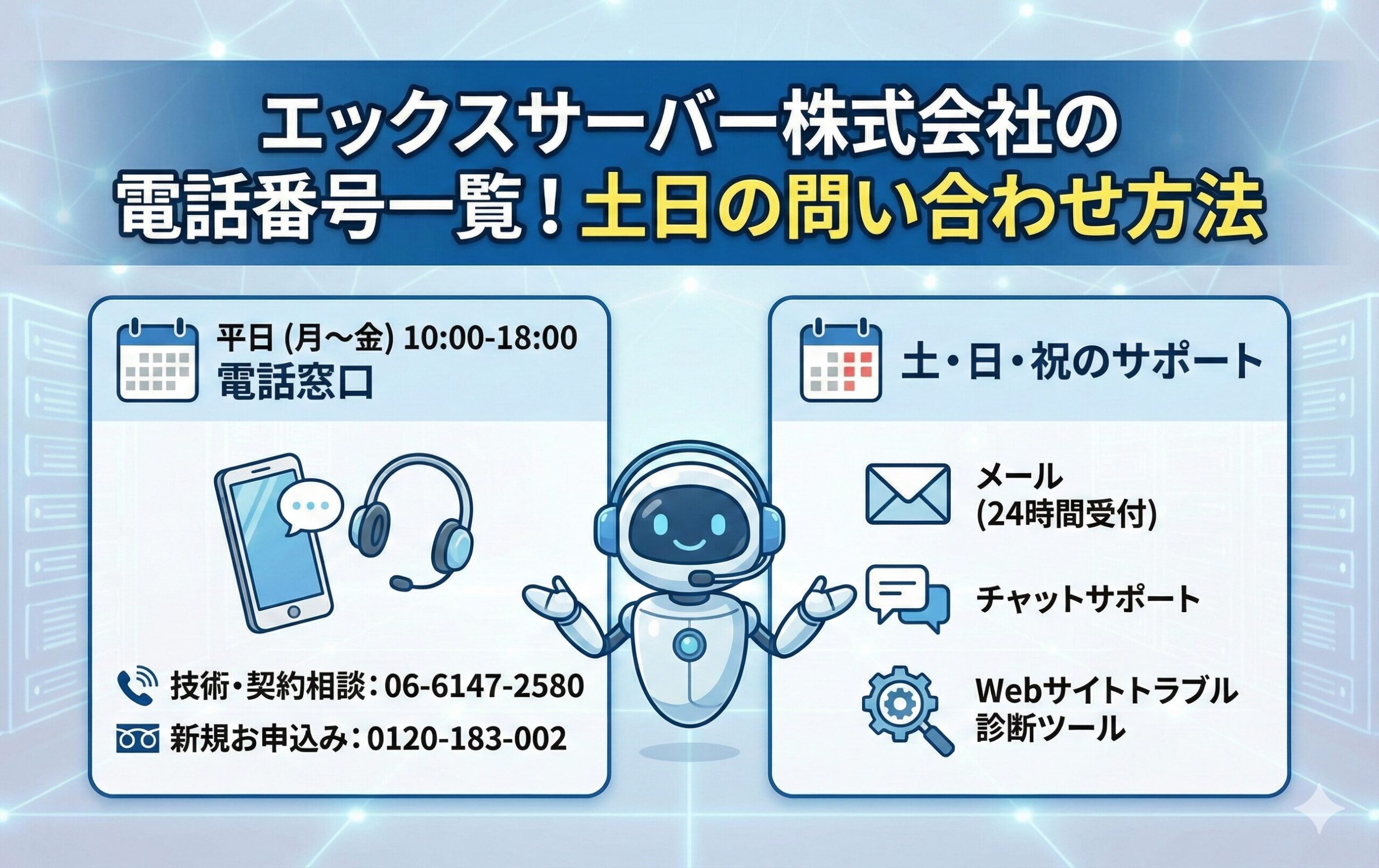 エックスサーバー株式会社の
電話番号一覧！土日の問い合わせ方法

平日 (月～金) 10:00-18:00
電話窓口

技術・契約相談：06-6147-2580
新規お申込み：0120-183-002

土・日・祝のサポート

メール
(24時間受付)

チャットサポート

Webサイトトラブル
診断ツール